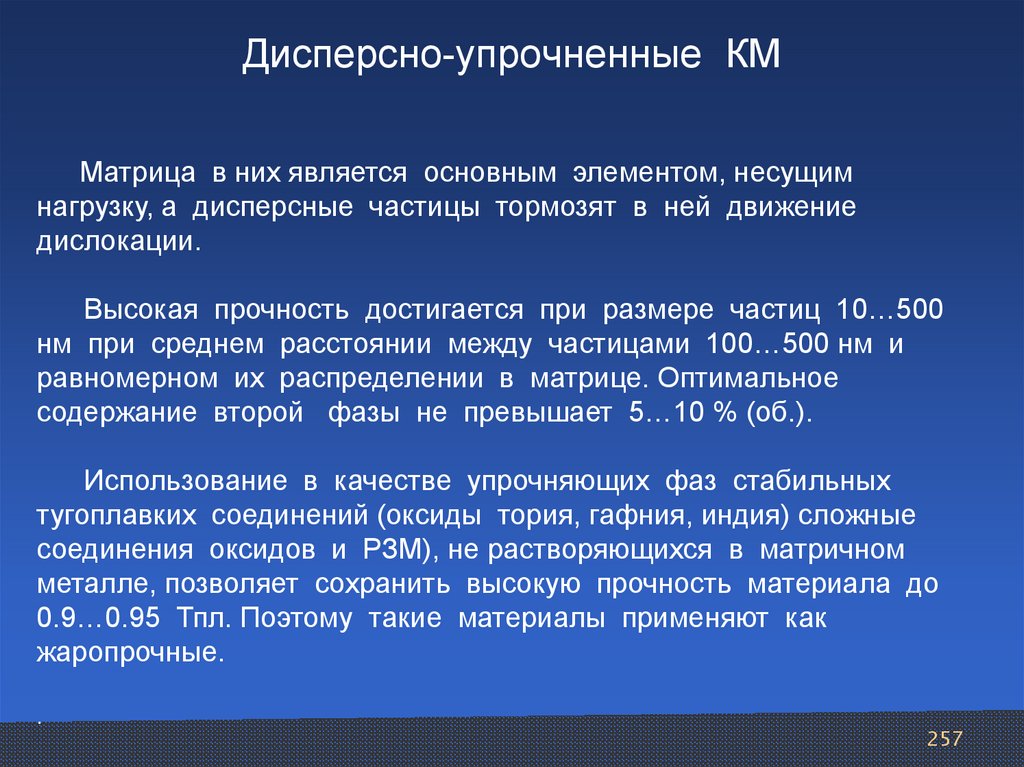 Дисперсно-упрочненные КМ

Матрица в них является основным элементом, несущим нагрузку, а дисперсные частицы тормозят в ней движение дислокации.

Высокая прочность достигается при размере частиц 10…500 нм при среднем расстоянии между частицами 100…500 нм и равномерном их распределении в матрице. Оптимальное содержание второй фазы не превышает 5…10 % (об.).

Использование в качестве упрочняющих фаз стабильных тугоплавких соединений (оксиды тория, гафния, индия) сложные соединения оксидов и РЗМ), не растворяющихся в матричном металле, позволяет сохранить высокую прочность материала до 0.9…0.95 Тпл. Поэтому такие материалы применяют как жаропрочные.

.

257